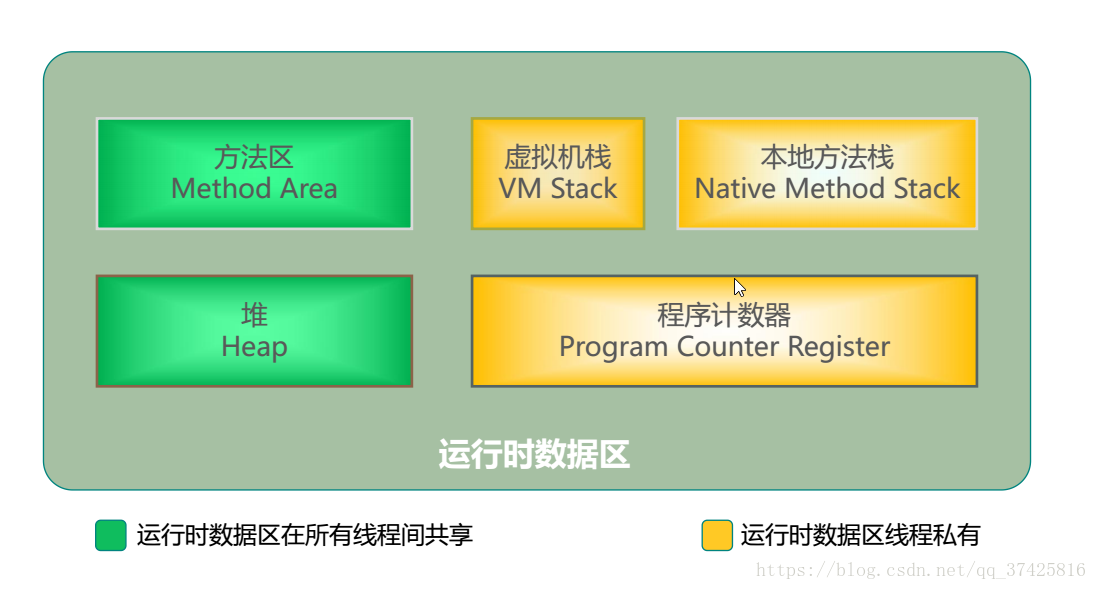 方法区
Method Area

虚拟机栈
VM Stack

本地方法栈
Native Method Stack

堆
Heap

程序计数器
Program Counter Register

运行时数据区

运行时数据区在所有线程间共享

运行时数据区线程私有

https://blog.csdn.net/qq_37425816